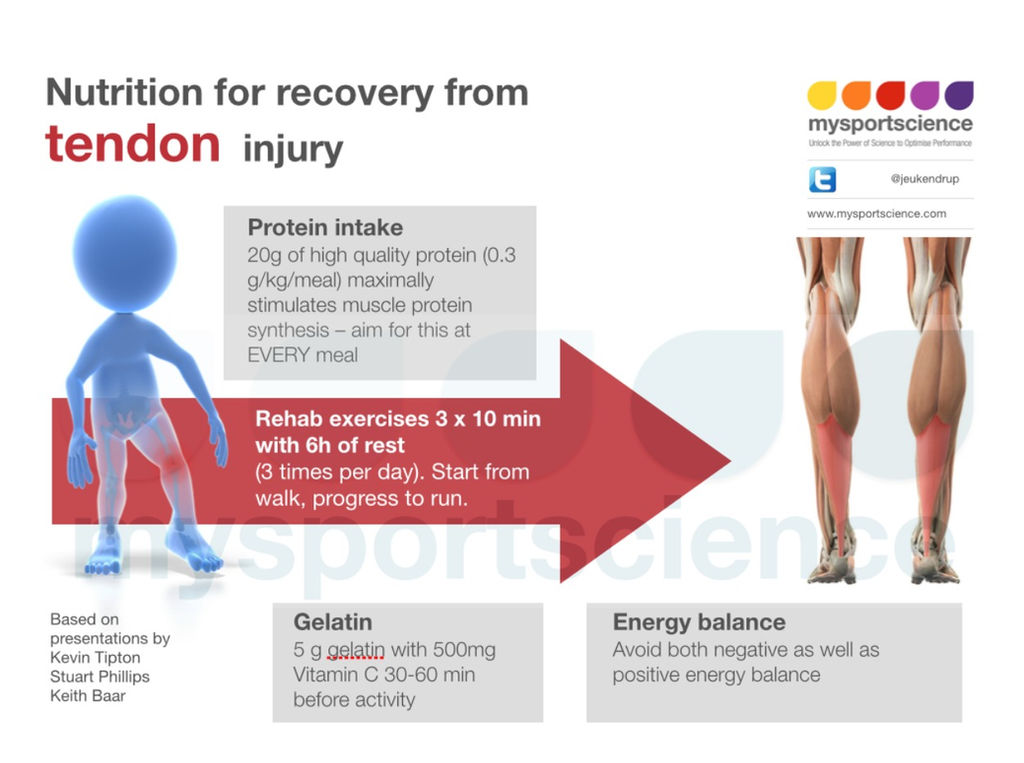 Nutrition for recovery from
tendon injury

mysportscience
Unlock the Power of Science to Optimise Performance

@jeukendrup

www.mysportscience.com

Protein intake
20g of high quality protein (0.3 g/kg/meal) maximally stimulates muscle protein synthesis – aim for this at EVERY meal

Rehab exercises 3 x 10 min with 6h of rest
(3 times per day). Start from walk, progress to run.

mysportscience

Based on presentations by
Kevin Tipton
Stuart Phillips
Keith Baar

Gelatin
5 g gelatin with 500mg Vitamin C 30-60 min before activity

Energy balance
Avoid both negative as well as positive energy balance